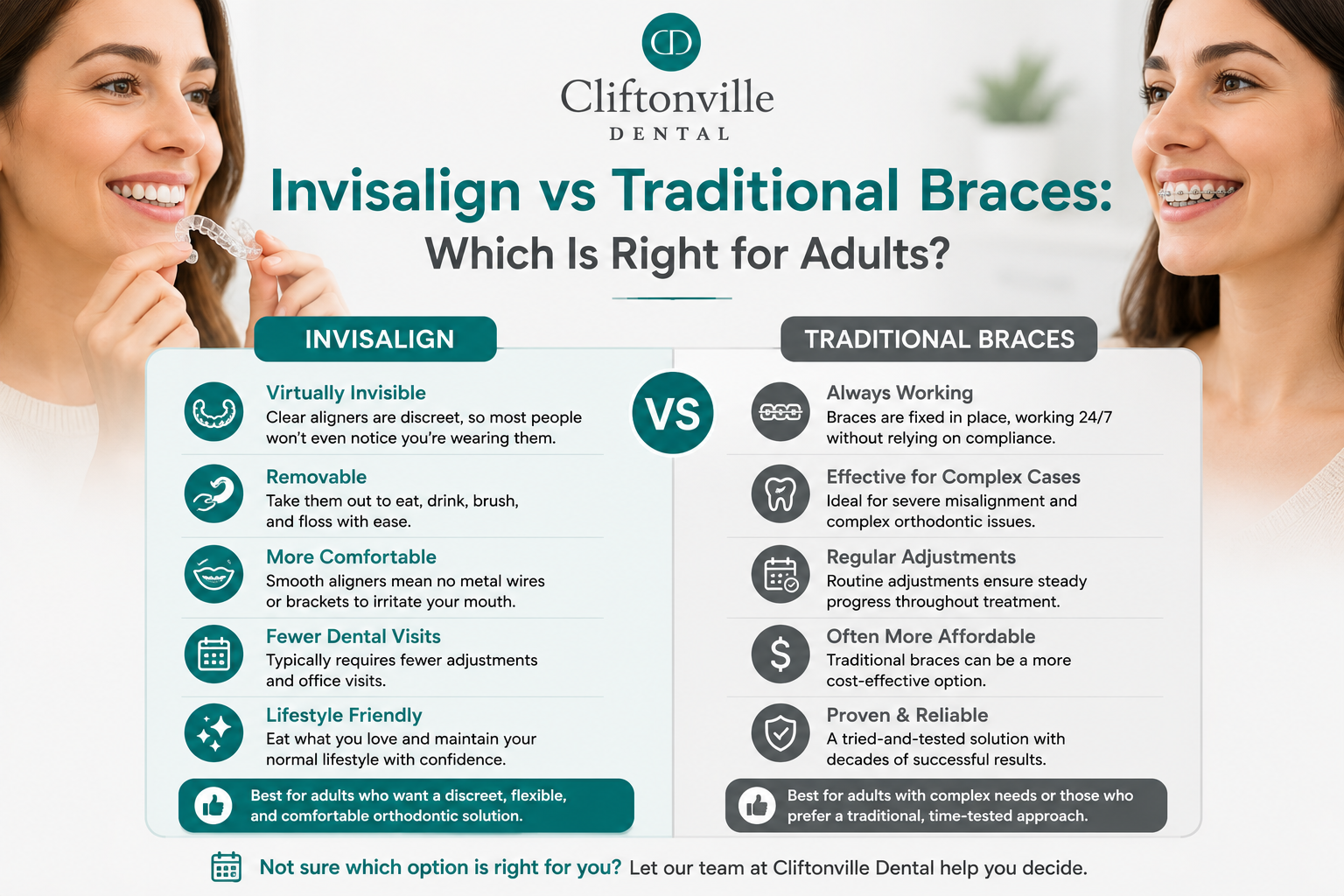 CD

Cliftonville
DENTAL

Invisalign vs Traditional Braces:
Which Is Right for Adults?

INVISALIGN

Virtually Invisible
Clear aligners are discreet, so most people won't even notice you're wearing them.

Removable
Take them out to eat, drink, brush, and floss with ease.

More Comfortable
Smooth aligners mean no metal wires or brackets to irritate your mouth.

Fewer Dental Visits
Typically requires fewer adjustments and office visits.

Lifestyle Friendly
Eat what you love and maintain your normal lifestyle with confidence.

Best for adults who want a discreet, flexible, and comfortable orthodontic solution.

VS

TRADITIONAL BRACES

Always Working
Braces are fixed in place, working 24/7 without relying on compliance.

Effective for Complex Cases
Ideal for severe misalignment and complex orthodontic issues.

Regular Adjustments
Routine adjustments ensure steady progress throughout treatment.

Often More Affordable
Traditional braces can be a more cost-effective option.

Proven & Reliable
A tried-and-tested solution with decades of successful results.

Best for adults with complex needs or those who prefer a traditional, time-tested approach.

Not sure which option is right for you? Let our team at Cliftonville Dental help you decide.